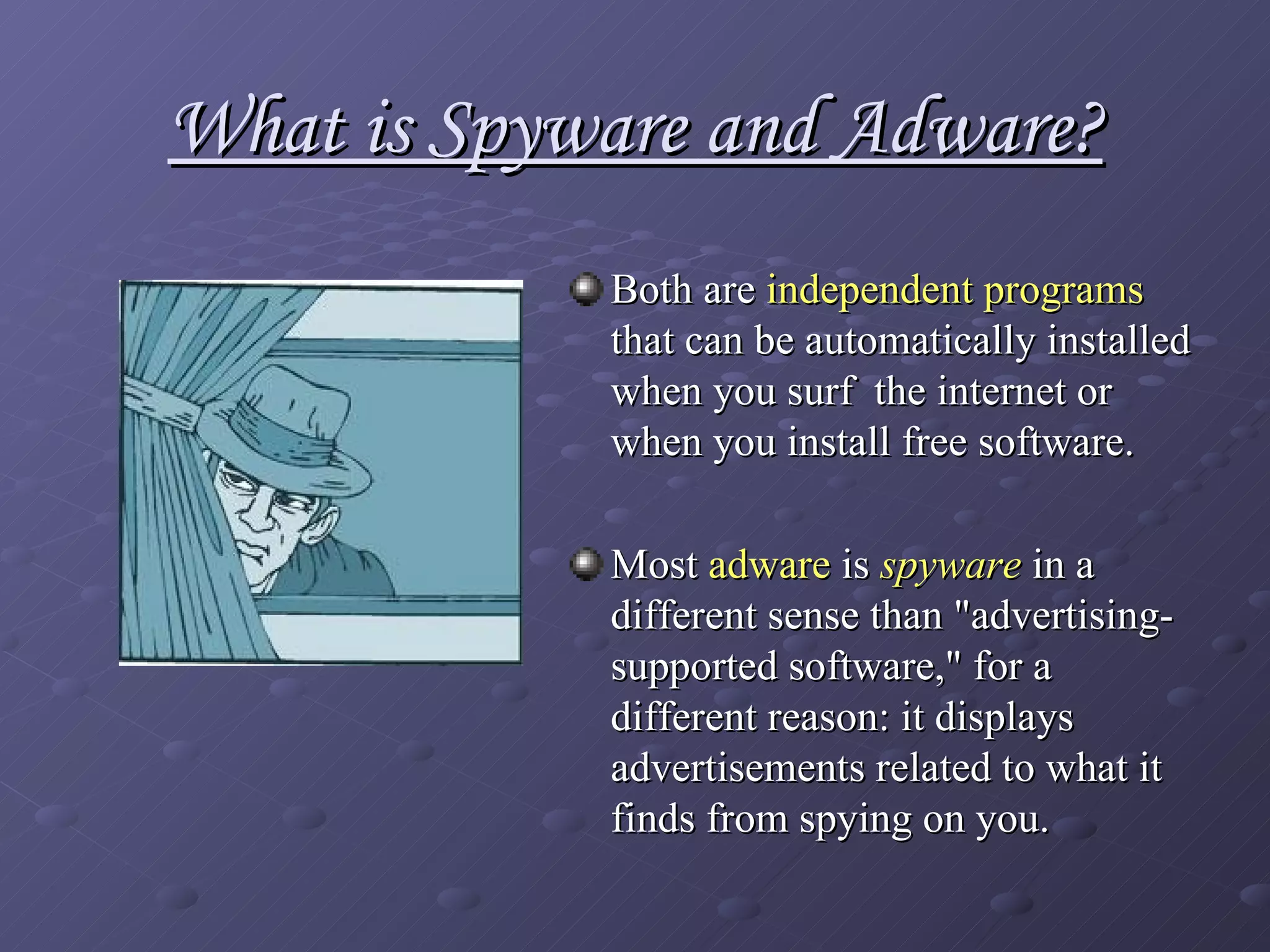 What is Spyware and Adware?

Both are independent programs that can be automatically installed when you surf the internet or when you install free software.

Most adware is spyware in a different sense than "advertising-supported software," for a different reason: it displays advertisements related to what it finds from spying on you.